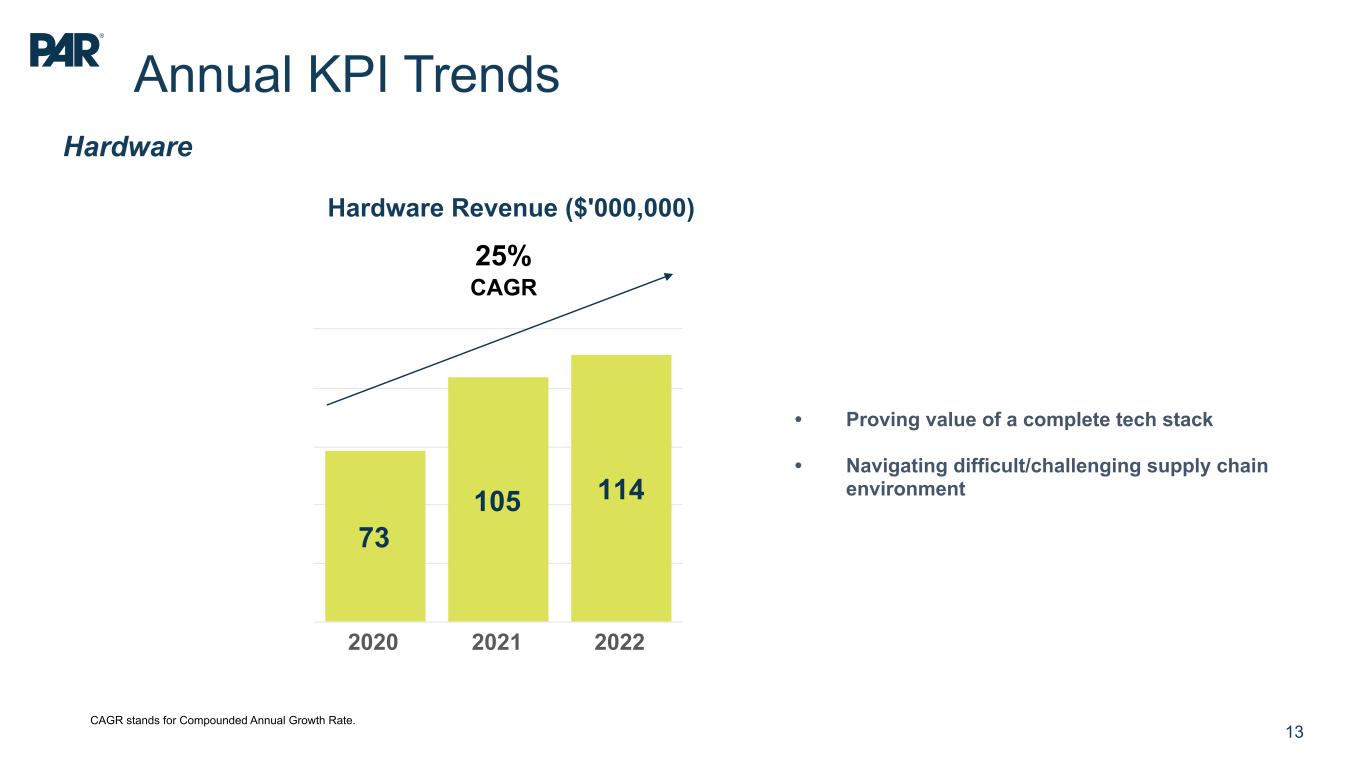 PAR®

Annual KPI Trends

Hardware

Hardware Revenue ($'000,000)

25%
CAGR

73
105
114

2020
2021
2022

• Proving value of a complete tech stack

• Navigating difficult/challenging supply chain environment

CAGR stands for Compounded Annual Growth Rate.

13